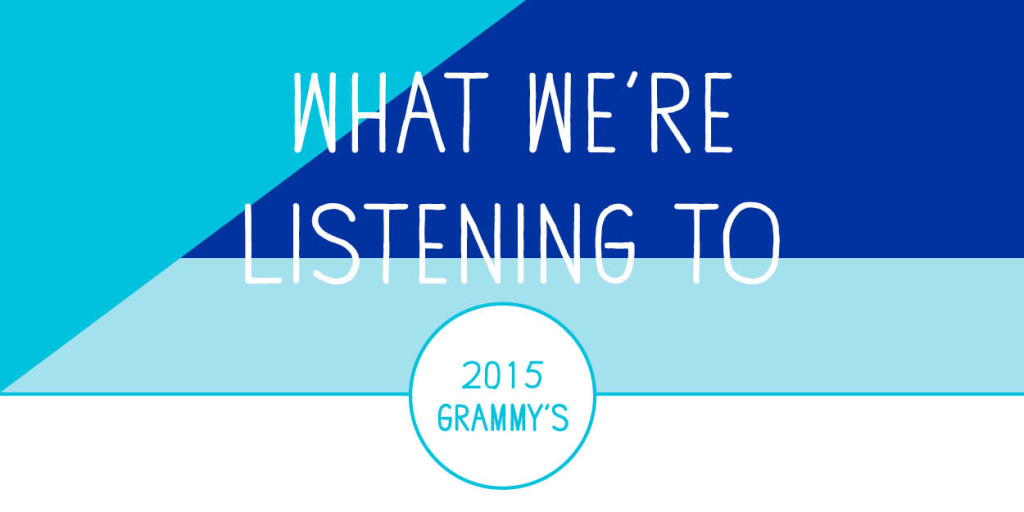 WHAT WE'RE LISTENING TO

2015 GRAMMY'S